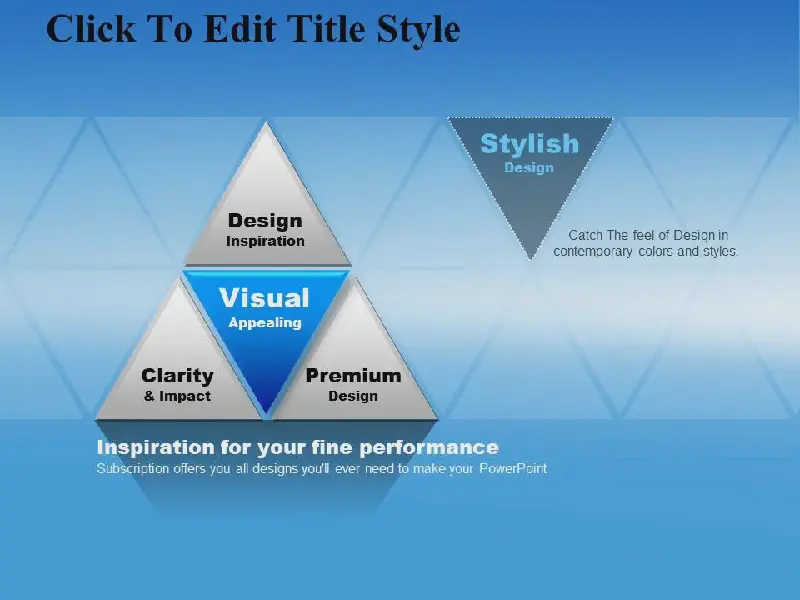 Click To Edit Title Style

Design
Inspiration

Visual
Appealing

Clarity
& Impact

Premium
Design

Stylish
Design

Catch The feel of Design in contemporary colors and styles.

Inspiration for your fine performance
Subscription offers you all designs you'll ever need to make your PowerPoint